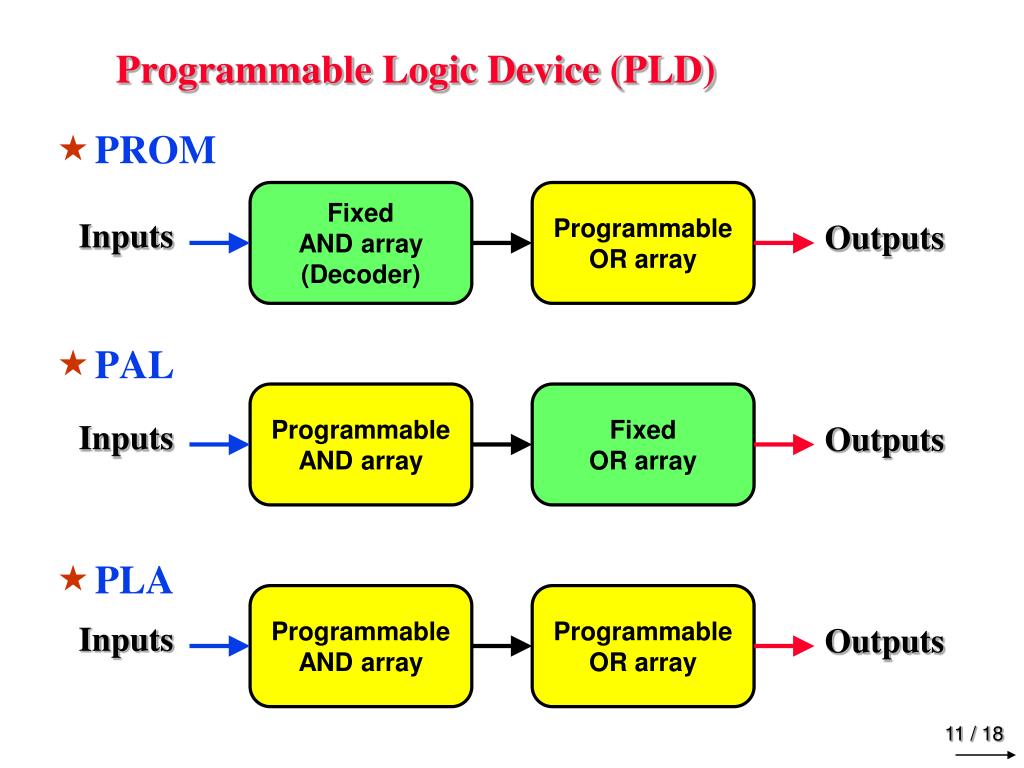 Programmable Logic Device (PLD)

★ PROM

Inputs

Fixed
AND array
(Decoder)

Programmable
OR array

Outputs

★ PAL

Inputs

Programmable
AND array

Fixed
OR array

Outputs

★ PLA

Inputs

Programmable
AND array

Programmable
OR array

Outputs

11 / 18